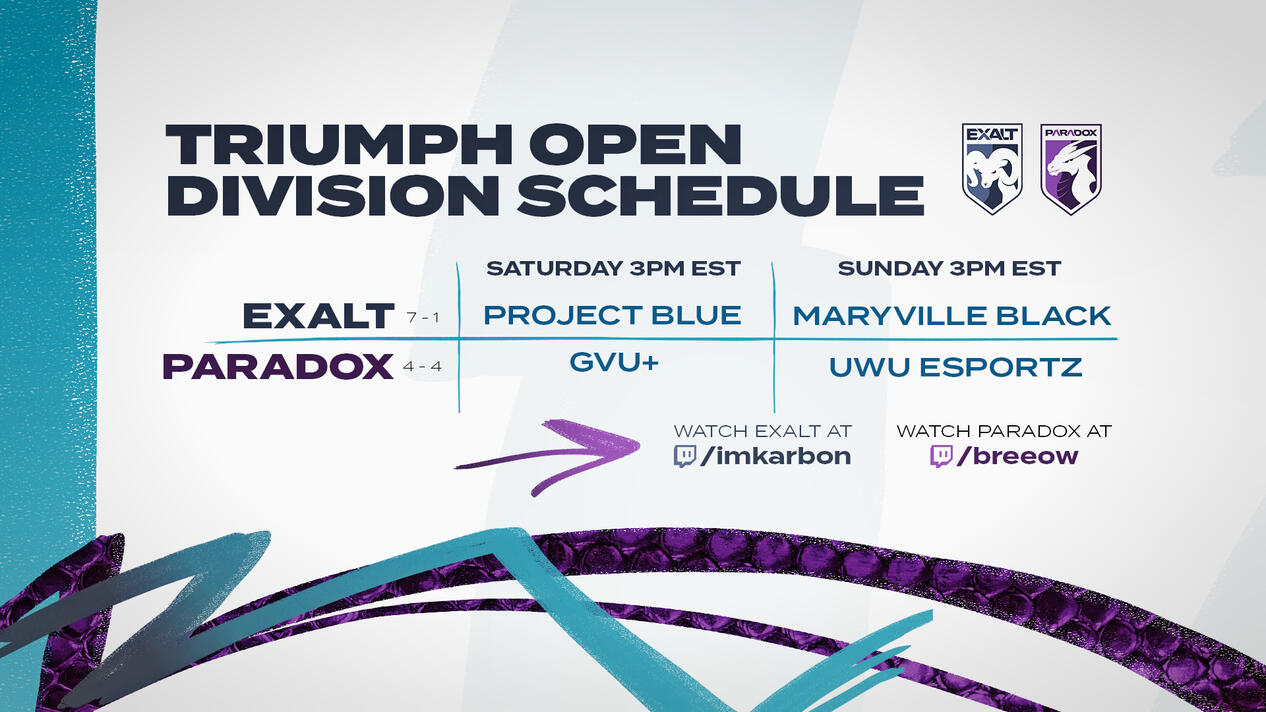 TRIUMPH OPEN DIVISION SCHEDULE

EXALT PARADOX

| | SATURDAY 3PM EST | SUNDAY 3PM EST |
|---|---|---|
| EXALT 7 - 1 | PROJECT BLUE | MARYVILLE BLACK |
| PARADOX 4 - 4 | GVU+ | UWU ESPORTZ |

WATCH EXALT AT /imkarbon

WATCH PARADOX AT /breeow